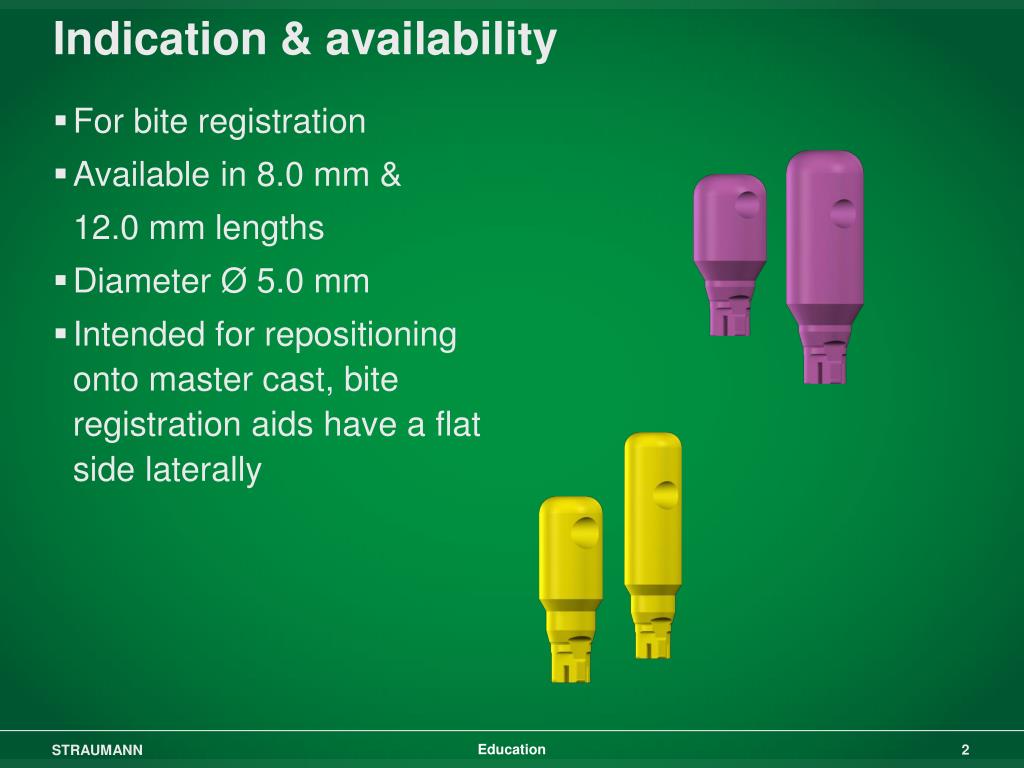 Indication & availability

▪ For bite registration
▪ Available in 8.0 mm & 12.0 mm lengths
▪ Diameter Ø 5.0 mm
▪ Intended for repositioning onto master cast, bite registration aids have a flat side laterally

STRAUMANN
Education
2